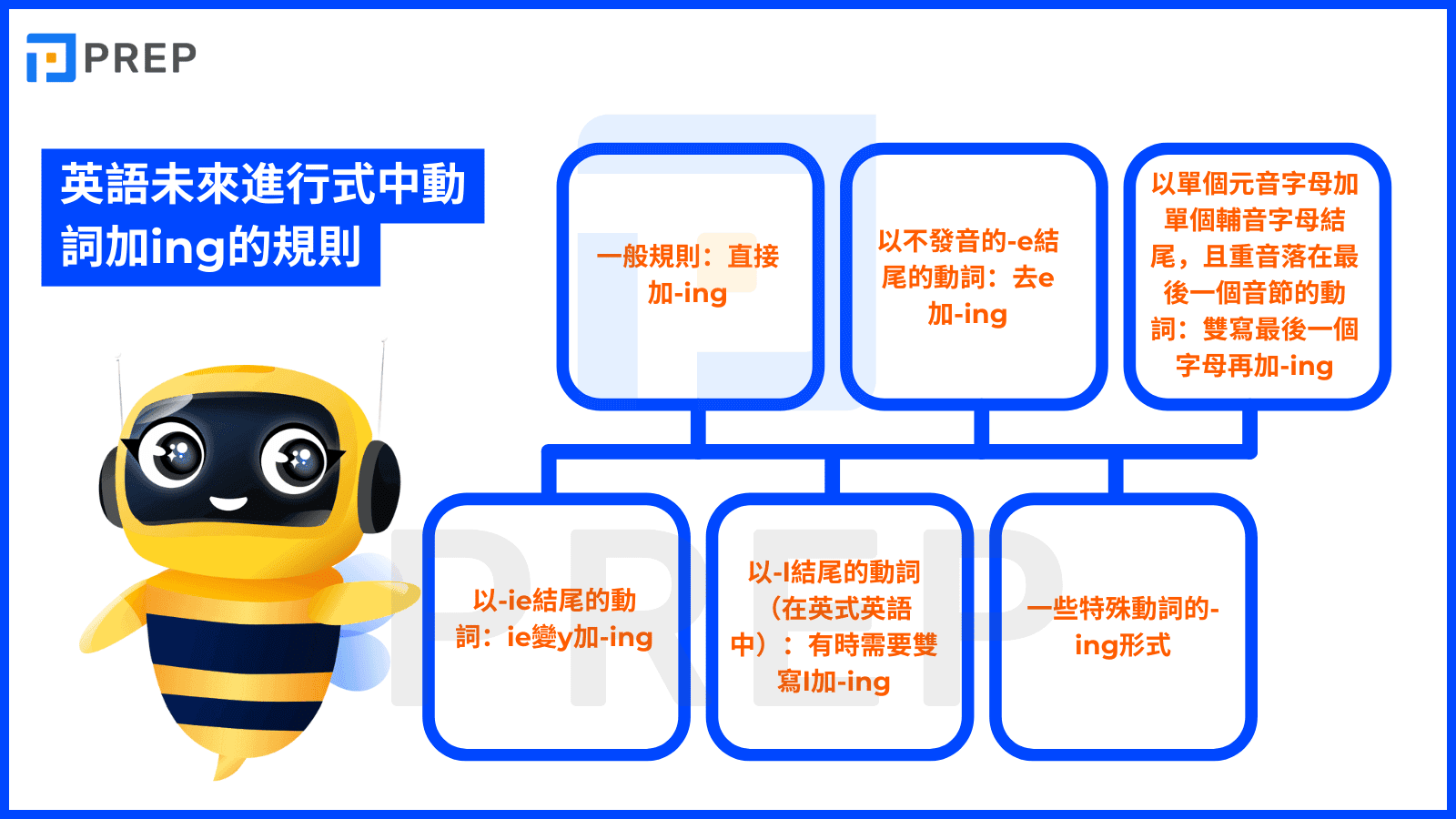 PREP

英語未來進行式中動詞加ing的規則

一般規則：直接加-ing

以不發音的-e結尾的動詞：去e加-ing

以單個元音字母加單個輔音字母結尾，且重音落在最後一個音節的動詞：雙寫最後一個字母再加-ing

以-ie結尾的動詞：ie變y加-ing

以-l結尾的動詞（在英式英語中）：有時需要雙寫l加-ing

一些特殊動詞的-ing形式